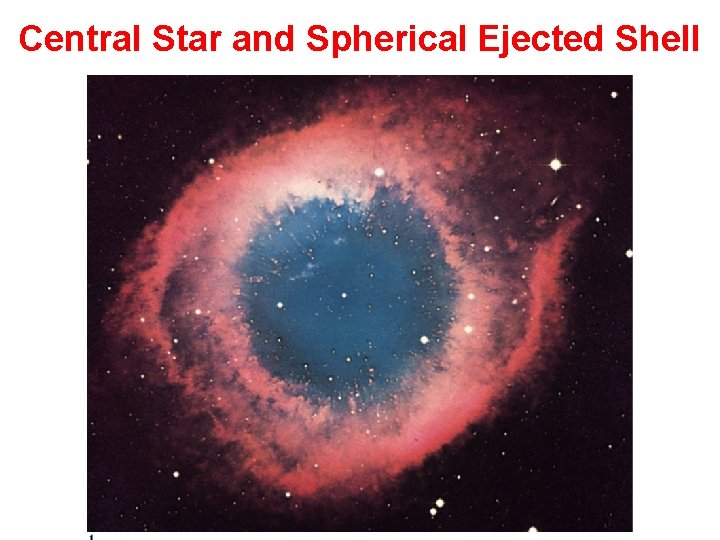 Central Star and Spherical Ejected Shell